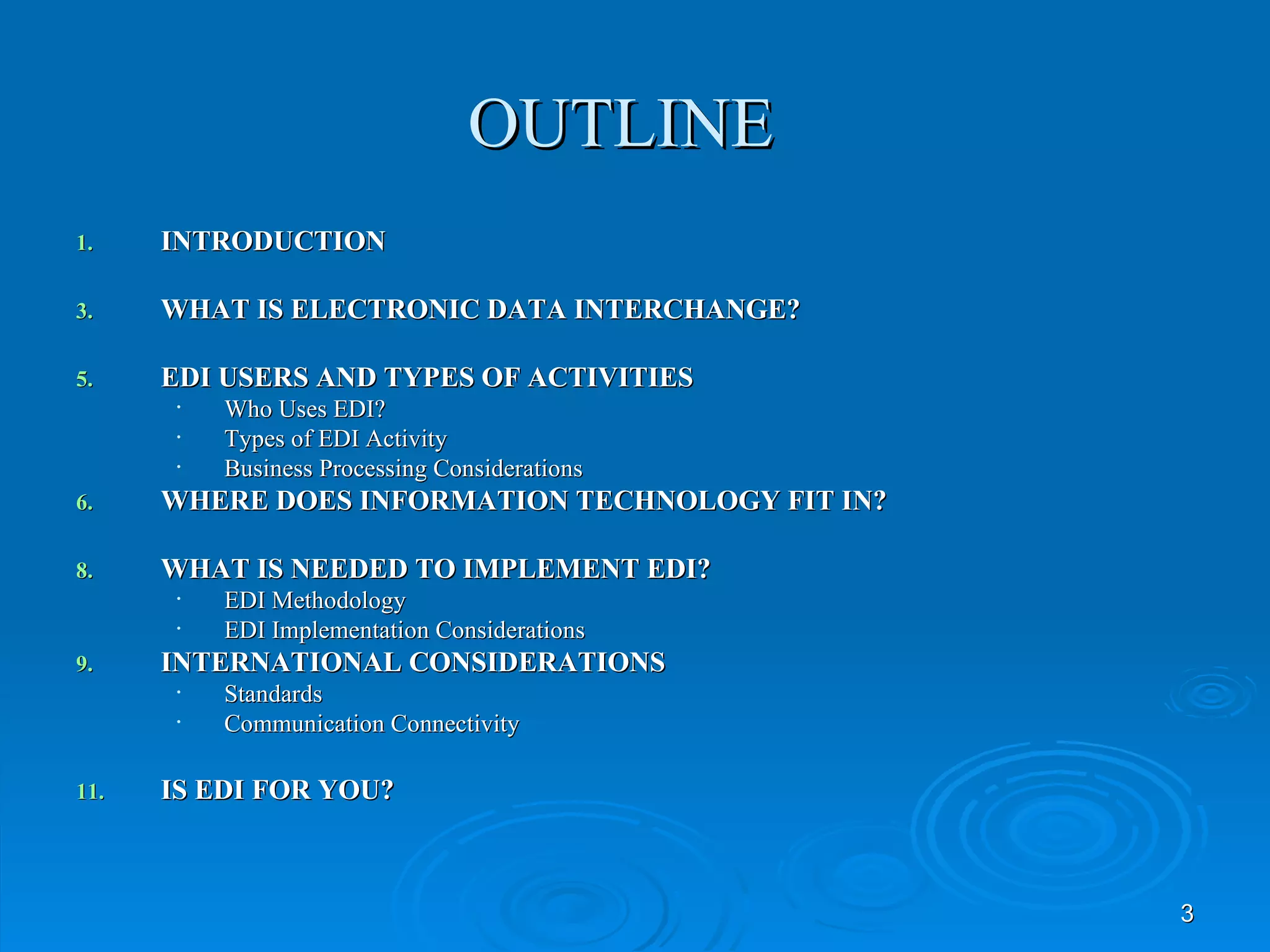 OUTLINE

1. INTRODUCTION

3. WHAT IS ELECTRONIC DATA INTERCHANGE?

5. EDI USERS AND TYPES OF ACTIVITIES
· Who Uses EDI?
· Types of EDI Activity
· Business Processing Considerations

6. WHERE DOES INFORMATION TECHNOLOGY FIT IN?

8. WHAT IS NEEDED TO IMPLEMENT EDI?
· EDI Methodology
· EDI Implementation Considerations

9. INTERNATIONAL CONSIDERATIONS
· Standards
· Communication Connectivity

11. IS EDI FOR YOU?

3